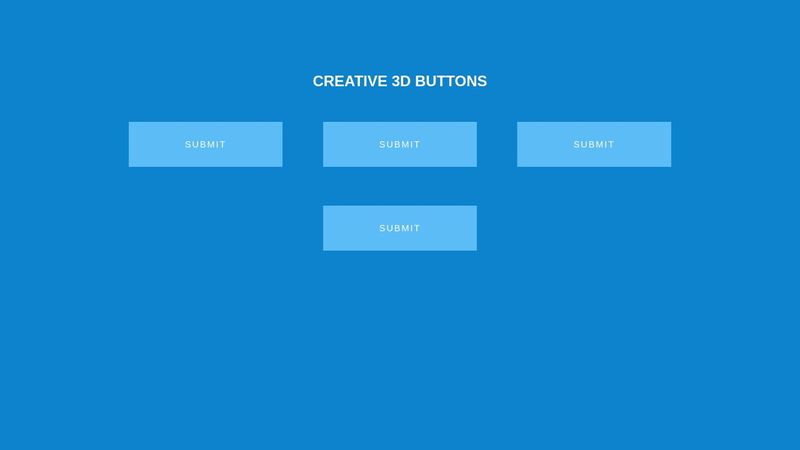 CREATIVE 3D BUTTONS

SUBMIT

SUBMIT

SUBMIT

SUBMIT